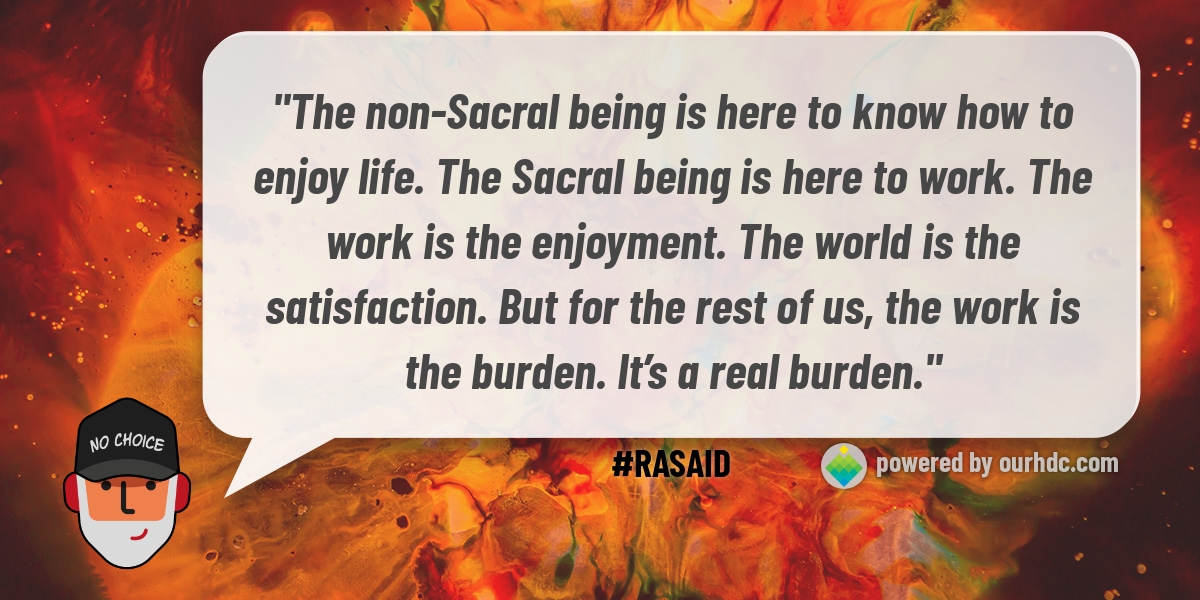 "The non-Sacral being is here to know how to enjoy life. The Sacral being is here to work. The work is the enjoyment. The world is the satisfaction. But for the rest of us, the work is the burden. It's a real burden."

NO CHOICE

#RASAID

powered by ourhdc.com